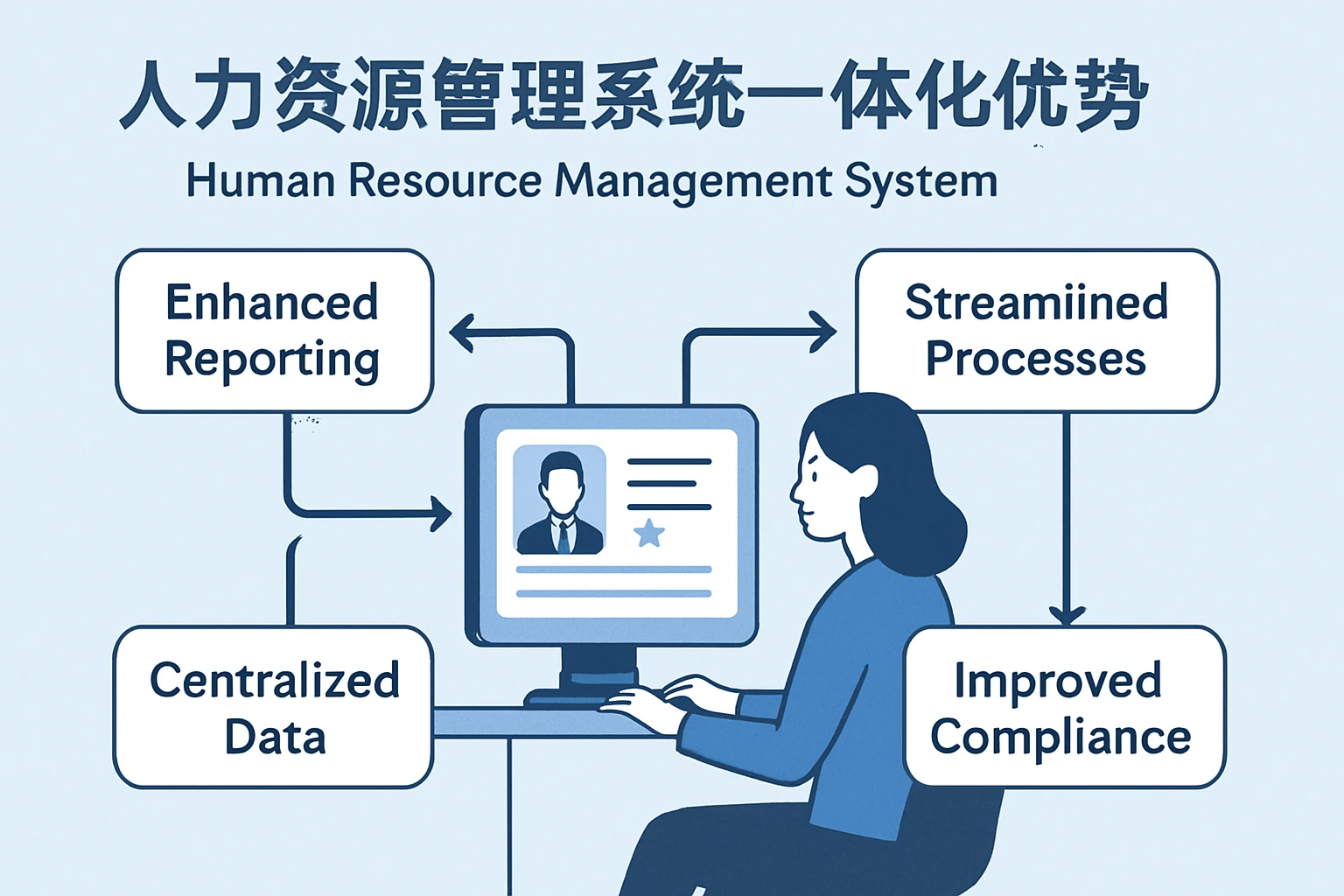 人力资源管理系统一体化优势

Human Resource Management System

Enhanced Reporting

Streamiined Processes

Centralized Data

Improved Compliance